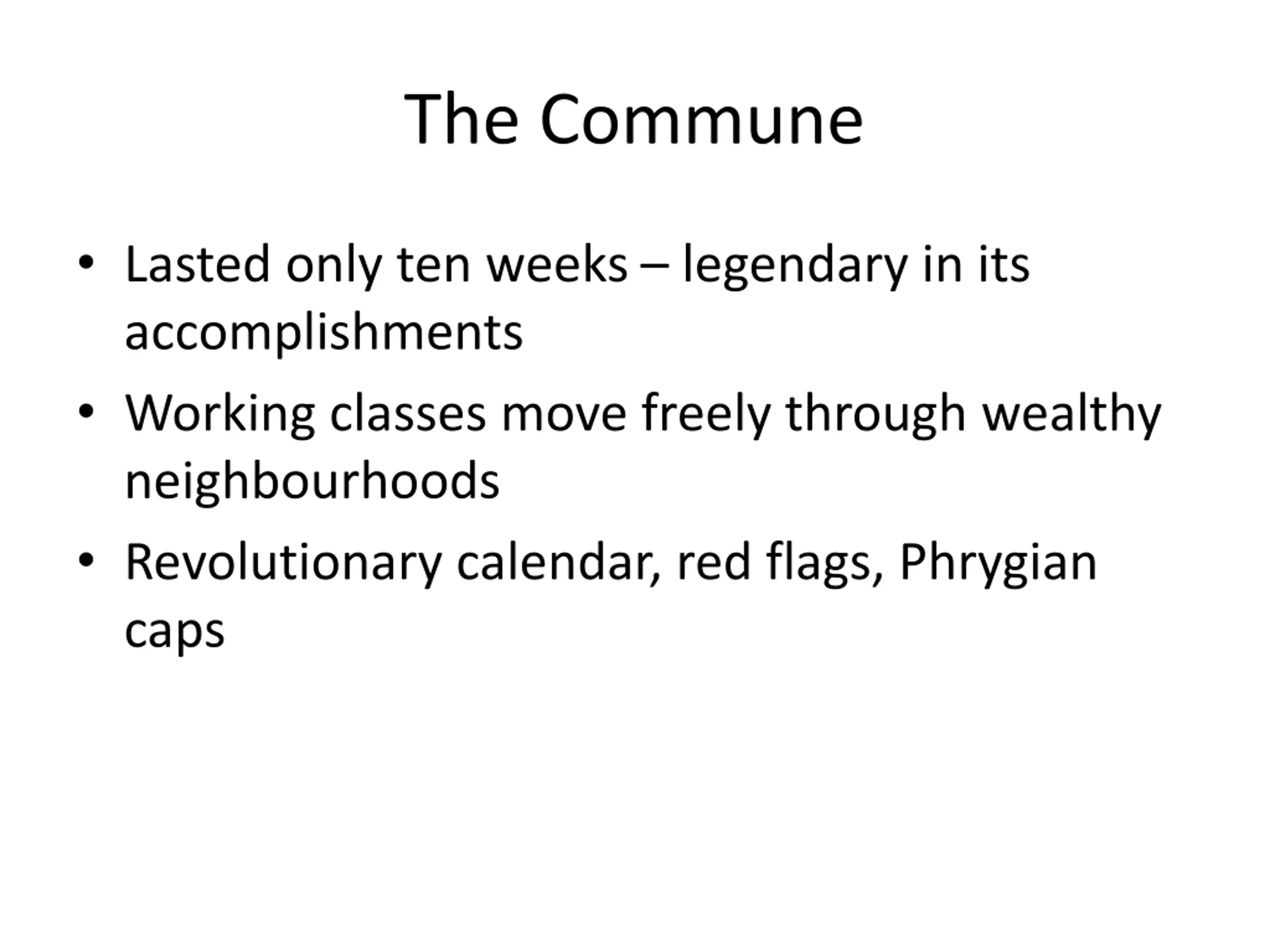 The Commune

• Lasted only ten weeks – legendary in its accomplishments

• Working classes move freely through wealthy neighbourhoods

• Revolutionary calendar, red flags, Phrygian caps